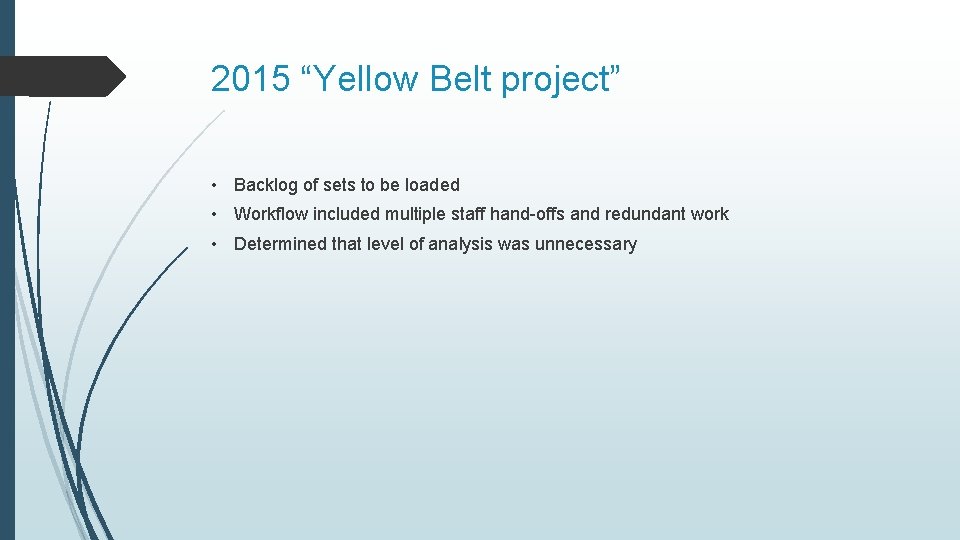 2015 “Yellow Belt project”

• Backlog of sets to be loaded
• Workflow included multiple staff hand-offs and redundant work
• Determined that level of analysis was unnecessary